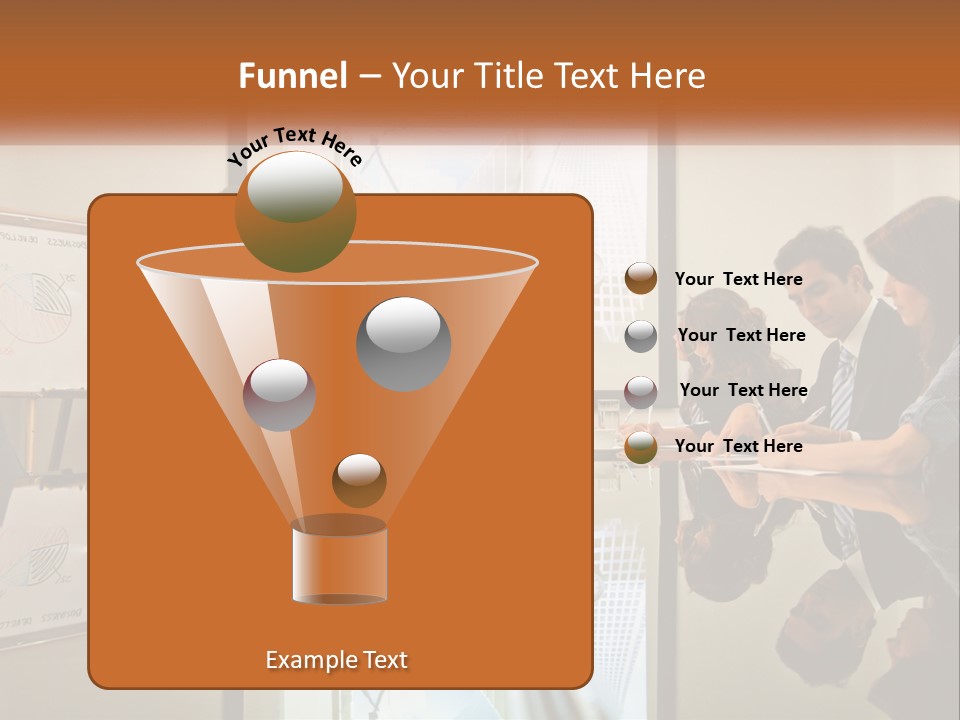 Funnel – Your Title Text Here

Your Text Here

Your Text Here

Your Text Here

Your Text Here

Your Text Here

Example Text